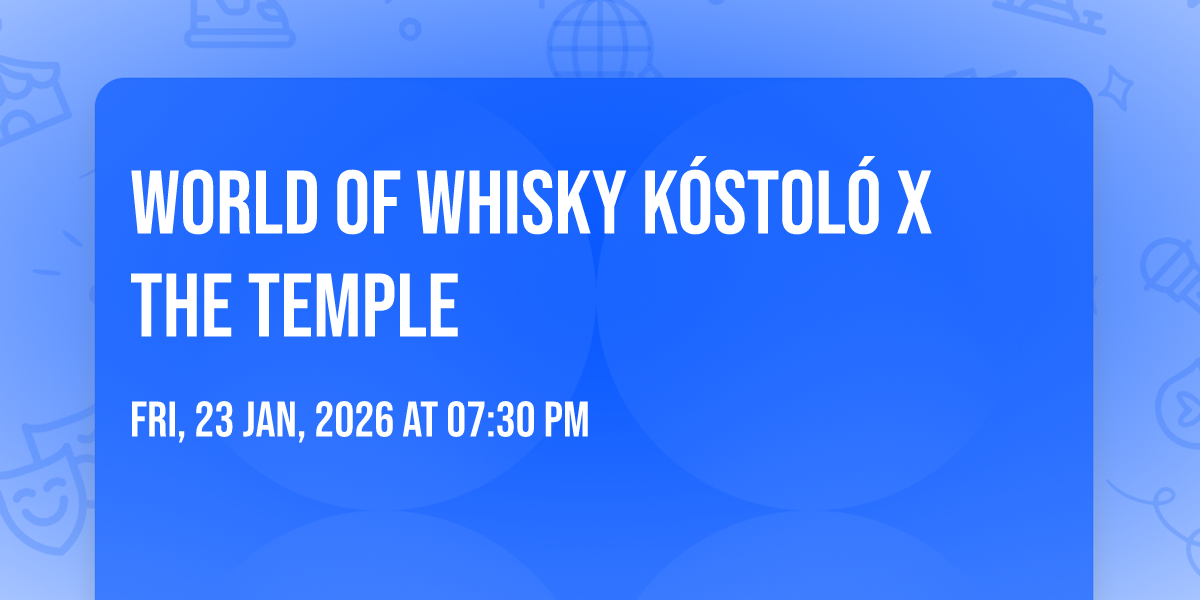 WORLD OF WHISKY KÓSTOLÓ X THE TEMPLE

FRI, 23 JAN, 2026 AT 07:30 PM